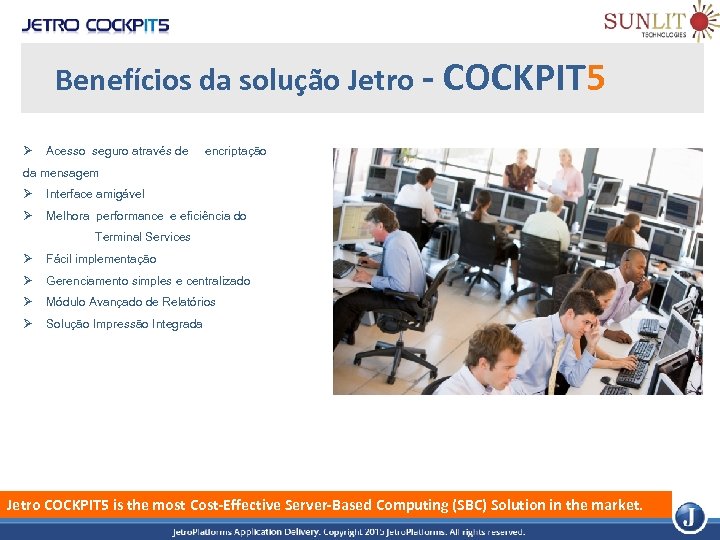 JETRO COCKPIT5

SUNLIT TECHNOLOGIES

Benefícios da solução Jetro - COCKPIT5

➢ Acesso seguro através de encriptação da mensagem
➢ Interface amigável
➢ Melhora performance e eficiência do Terminal Services
➢ Fácil implementação
➢ Gerenciamento simples e centralizado
➢ Módulo Avançado de Relatórios
➢ Solução Impressão Integrada

Jetro COCKPIT5 is the most Cost-Effective Server-Based Computing (SBC) Solution in the market.

J

JetroPlatforms Application Delivery. Copyright 2015 JetroPlatforms. All rights reserved.